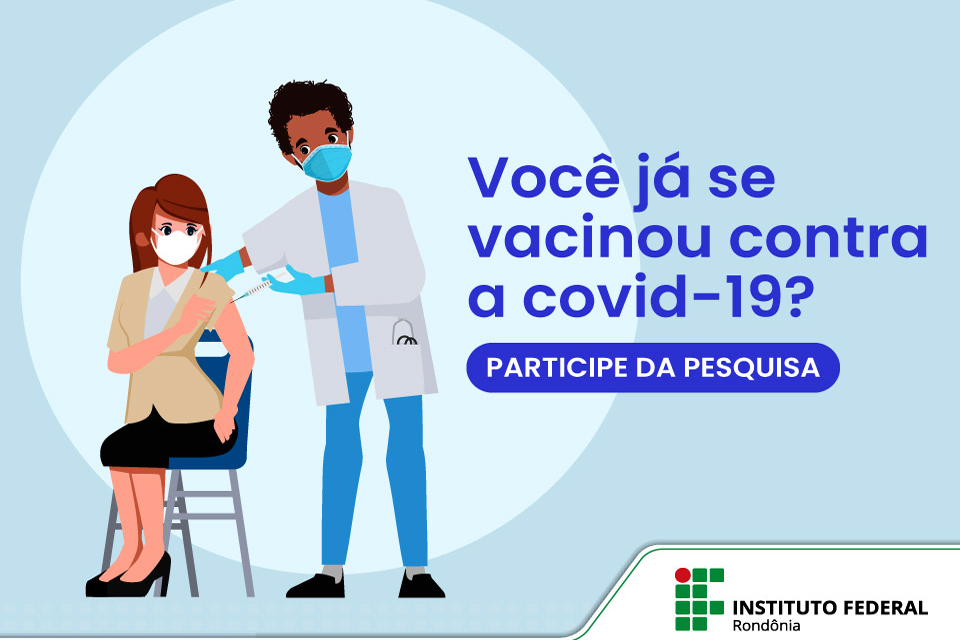 Você já se vacinou contra a covid-19?

PARTICIPE DA PESQUISA

INSTITUTO FEDERAL
Rondônia